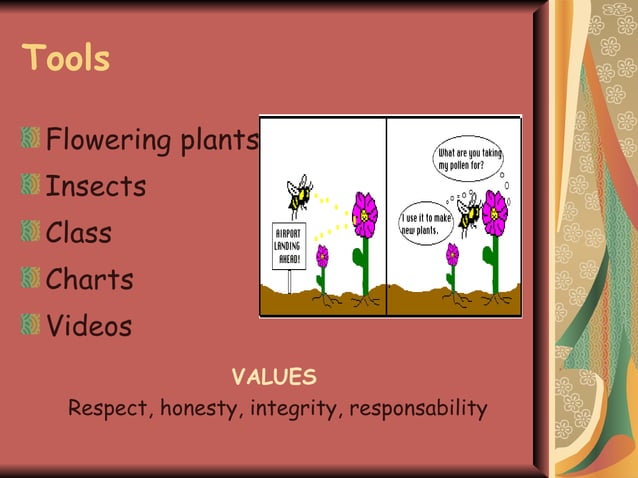 Tools

Flowering plants
Insects
Class
Charts
Videos

AIRPORT LANDING AHEAD!

What are you taking my pollen for?

I use it to make new plants.

VALUES
Respect, honesty, integrity, responsability